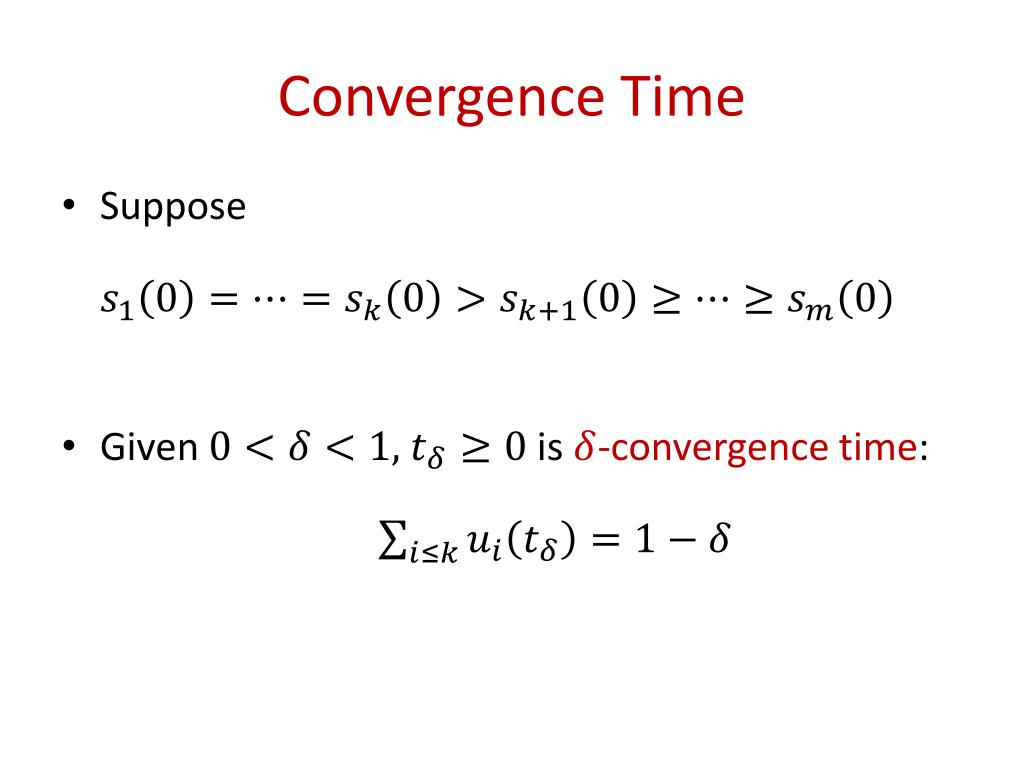 Convergence Time

• Suppose

$s_1(0) = \cdots = s_k(0) > s_{k+1}(0) \geq \cdots \geq s_m(0)$

• Given $0 < \delta < 1$, $t_\delta \geq 0$ is $\delta$-convergence time:

$\sum_{i \leq k} u_i(t_\delta) = 1 - \delta$